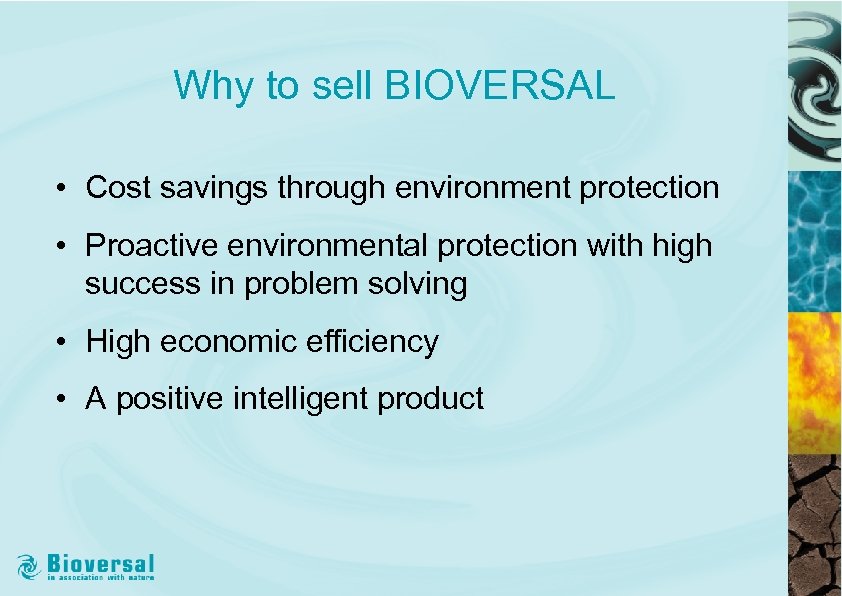 Why to sell BIOVERSAL

• Cost savings through environment protection

• Proactive environmental protection with high success in problem solving

• High economic efficiency

• A positive intelligent product

Bioversal
in association with nature